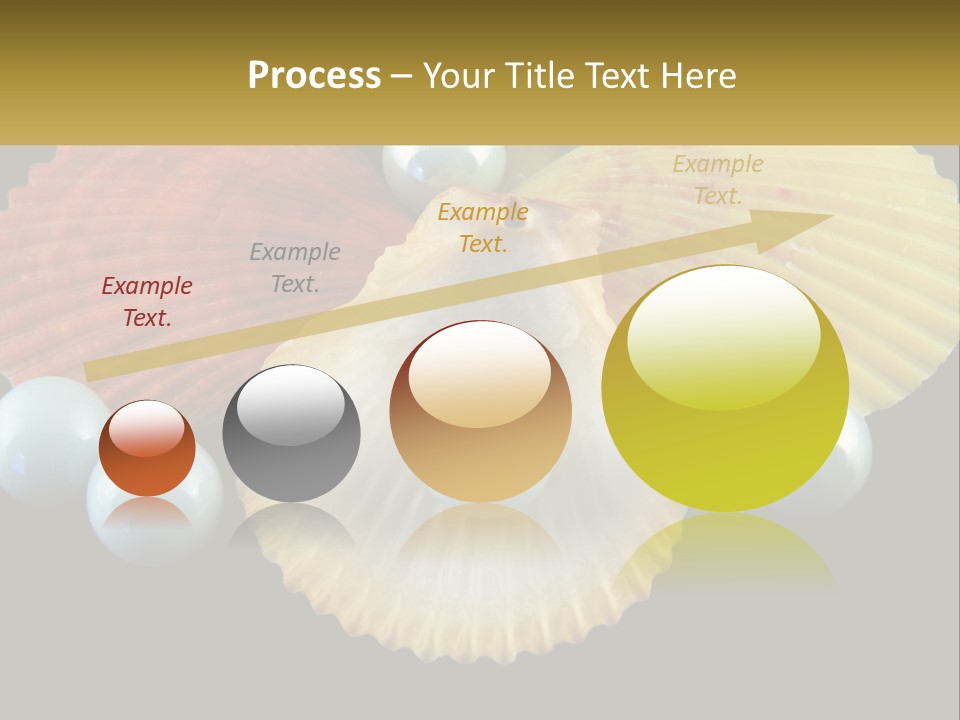 Process – Your Title Text Here

Example Text.

Example Text.

Example Text.

Example Text.